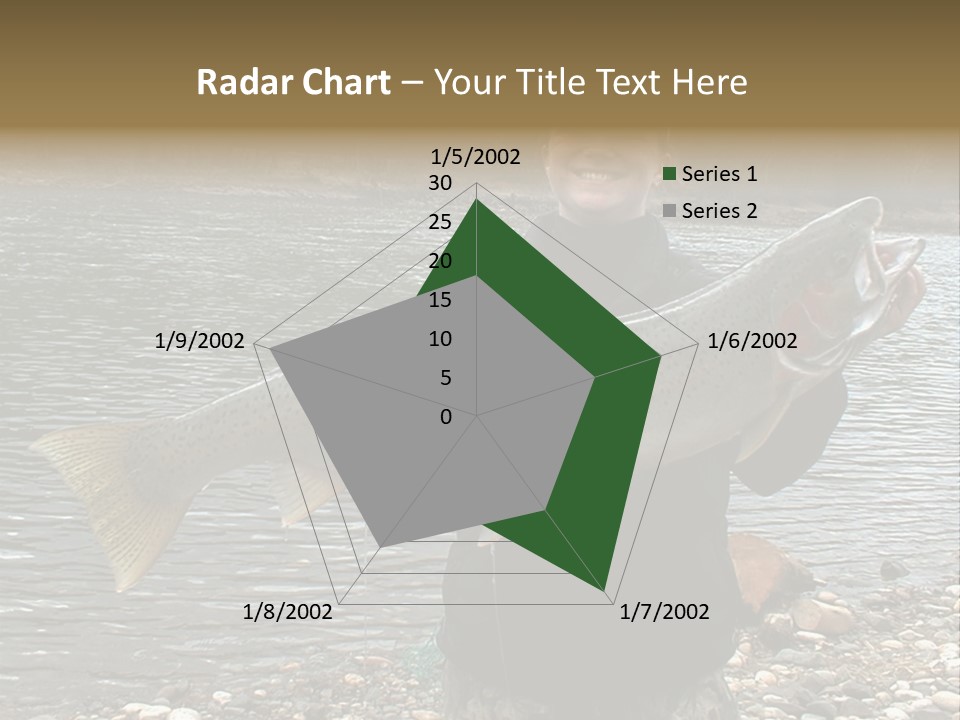 Radar Chart – Your Title Text Here

1/5/2002
30
25
20
15
10
5
0
1/6/2002
1/7/2002
1/8/2002
1/9/2002

Series 1
Series 2